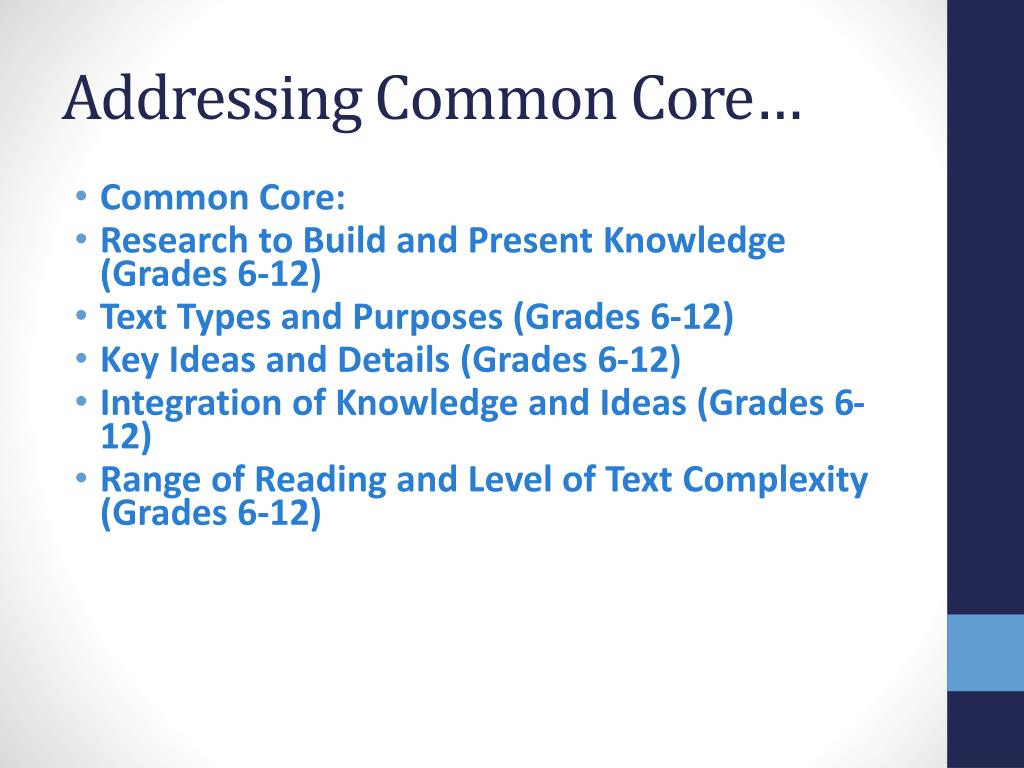 Addressing Common Core…

• Common Core:
• Research to Build and Present Knowledge (Grades 6-12)
• Text Types and Purposes (Grades 6-12)
• Key Ideas and Details (Grades 6-12)
• Integration of Knowledge and Ideas (Grades 6-12)
• Range of Reading and Level of Text Complexity (Grades 6-12)